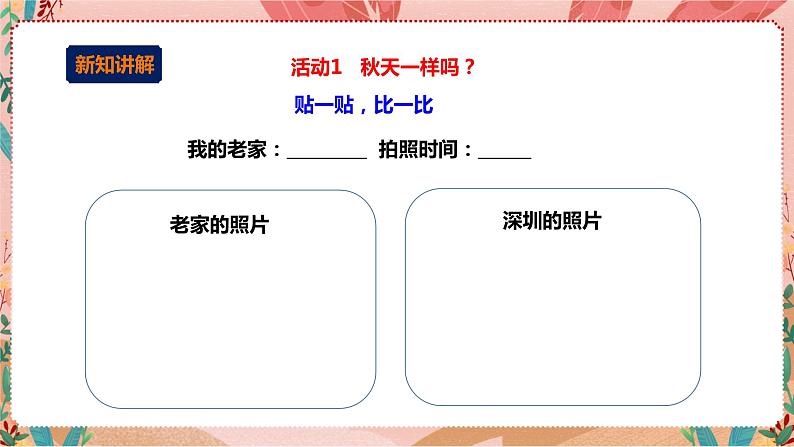 新知讲解

活动1　秋天一样吗？

贴一贴，比一比

我的老家：________　拍照时间：_____

老家的照片

深圳的照片